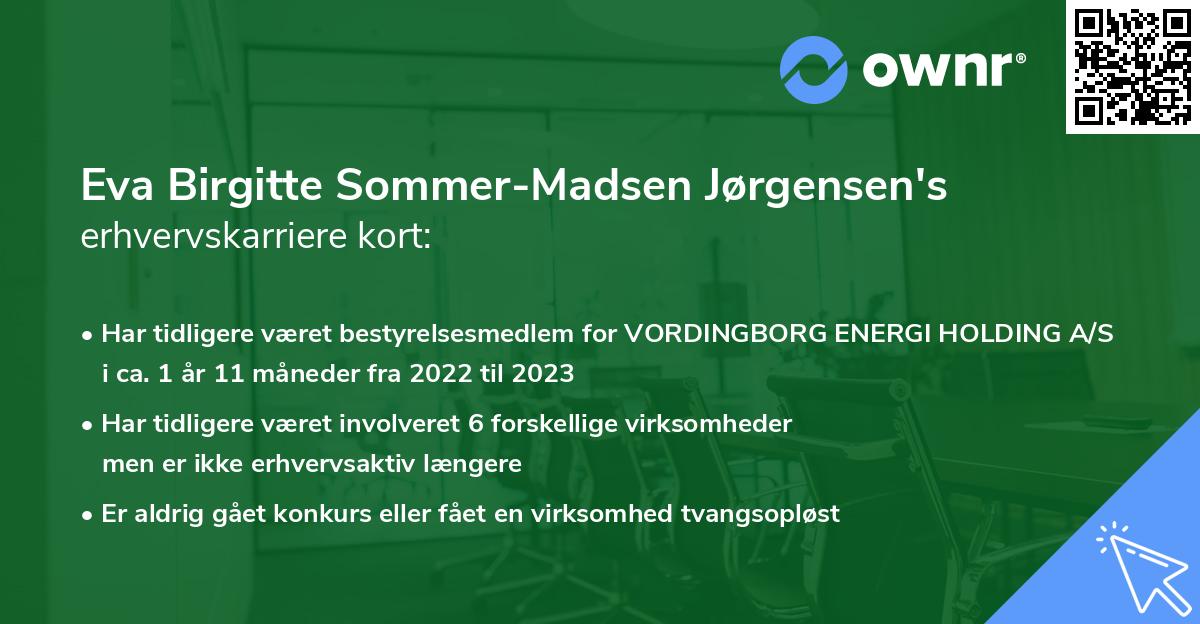 ownr®

Eva Birgitte Sommer-Madsen Jørgensen's erhvervskarriere kort:

• Har tidligere været bestyrelsesmedlem for VORDINGBORG ENERGI HOLDING A/S i ca. 1 år 11 måneder fra 2022 til 2023

• Har tidligere været involveret 6 forskellige virksomheder men er ikke erhvervsaktiv længere

• Er aldrig gået konkurs eller fået en virksomhed tvangsopløst